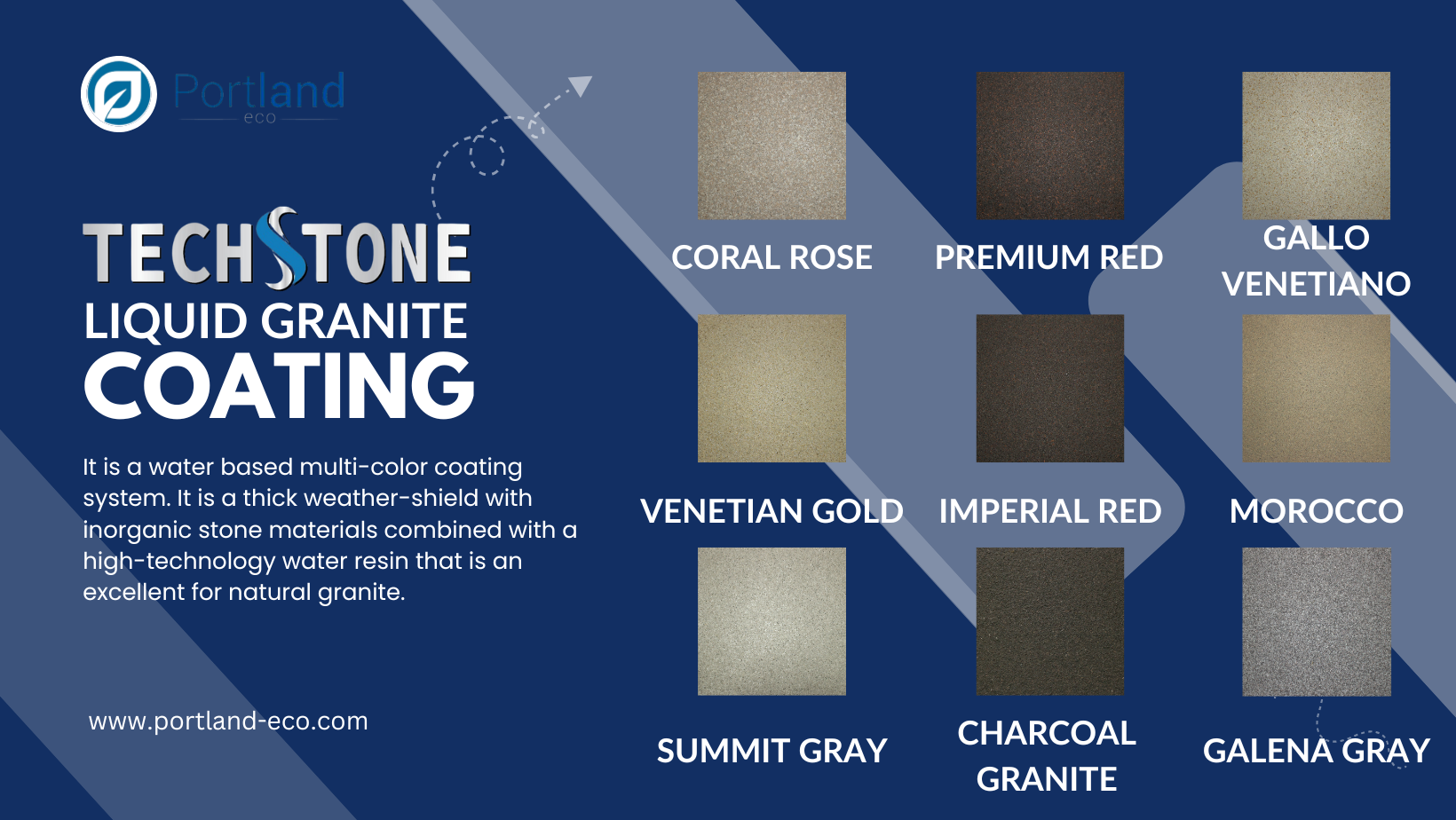 Portland
eco

TECHSTONE
LIQUID GRANITE
COATING

It is a water based multi-color coating system. It is a thick weather-shield with inorganic stone materials combined with a high-technology water resin that is an excellent for natural granite.

www.portland-eco.com

CORAL ROSE

PREMIUM RED

GALLO VENETIANO

VENETIAN GOLD

IMPERIAL RED

MOROCCO

SUMMIT GRAY

CHARCOAL GRANITE

GALENA GRAY